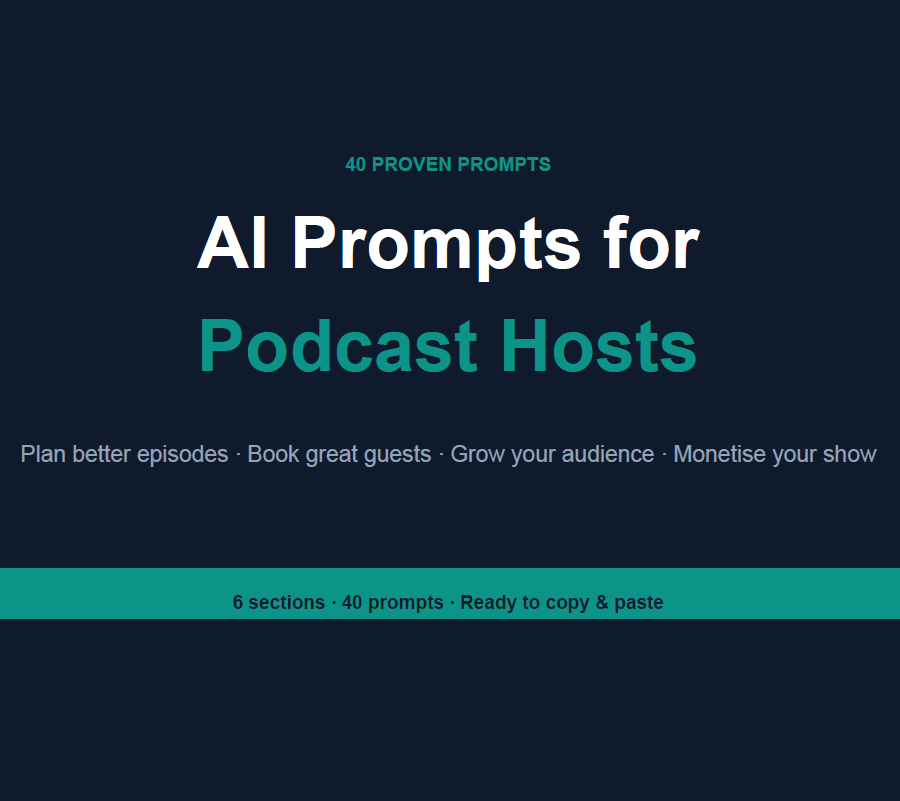 40 PROVEN PROMPTS

AI Prompts for
Podcast Hosts

Plan better episodes · Book great guests · Grow your audience · Monetise your show

6 sections · 40 prompts · Ready to copy & paste